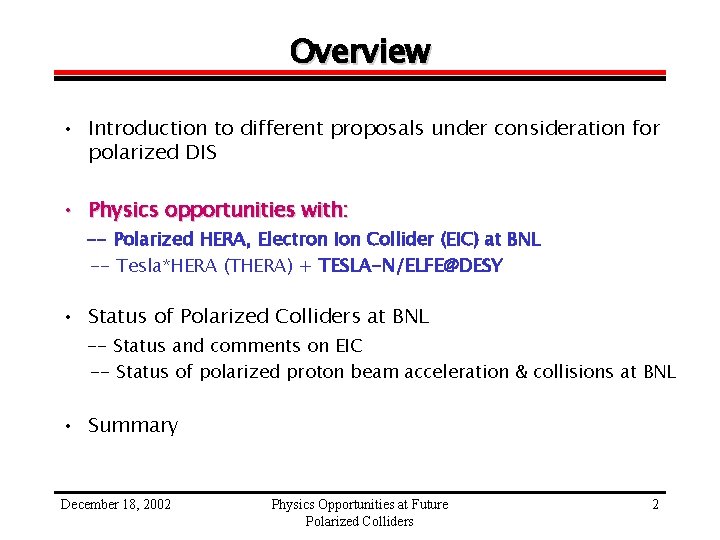 Overview

• Introduction to different proposals under consideration for polarized DIS

• Physics opportunities with:
-- Polarized HERA, Electron Ion Collider (EIC) at BNL
-- Tesla*HERA (THERA) + TESLA-N/ELFE@DESY

• Status of Polarized Colliders at BNL
-- Status and comments on EIC
-- Status of polarized proton beam acceleration & collisions at BNL

• Summary

December 18, 2002

Physics Opportunities at Future Polarized Colliders

2